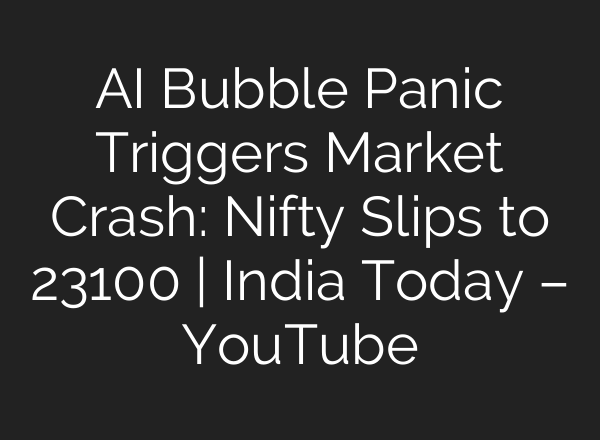 AI Bubble Panic Triggers Market Crash: Nifty Slips to 23100 | India Today – YouTube